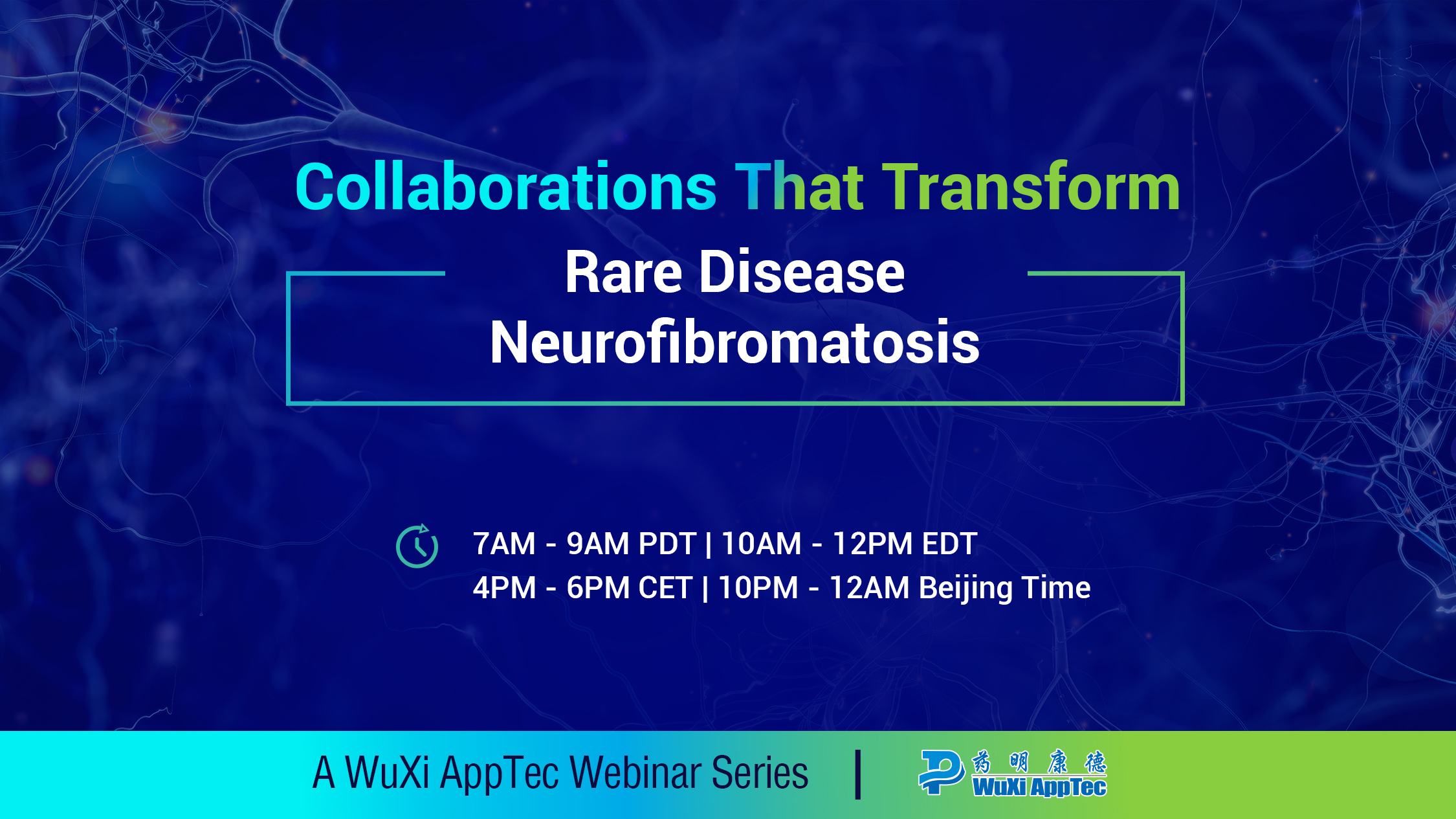 Collaborations That Transform

Rare Disease
Neurofibromatosis

7AM - 9AM PDT | 10AM - 12PM EDT
4PM - 6PM CET | 10PM - 12AM Beijing Time

A WuXi AppTec Webinar Series |

药明康德
WuXi AppTec